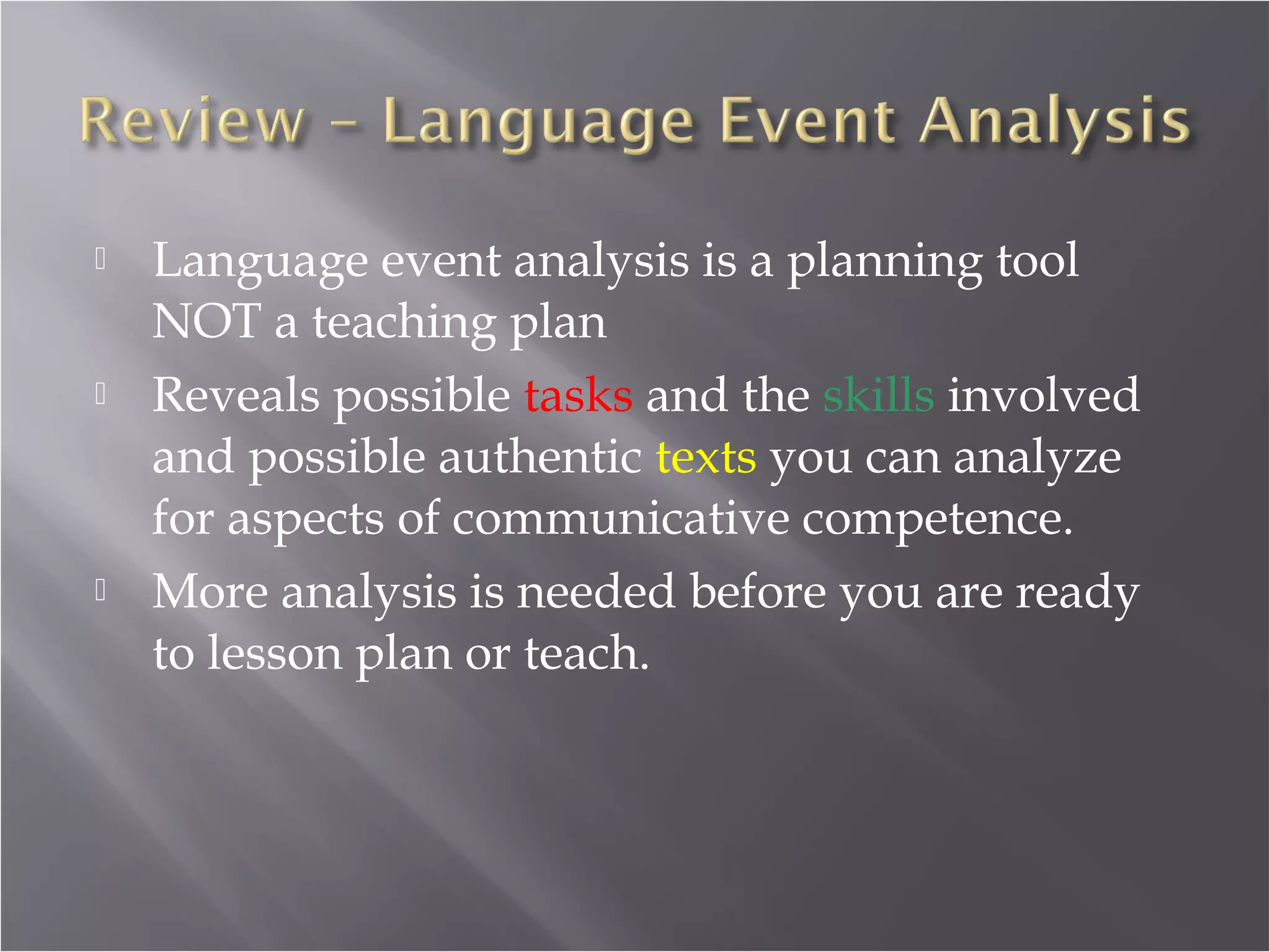 Review – Language Event Analysis

Language event analysis is a planning tool NOT a teaching plan

Reveals possible tasks and the skills involved and possible authentic texts you can analyze for aspects of communicative competence.

More analysis is needed before you are ready to lesson plan or teach.